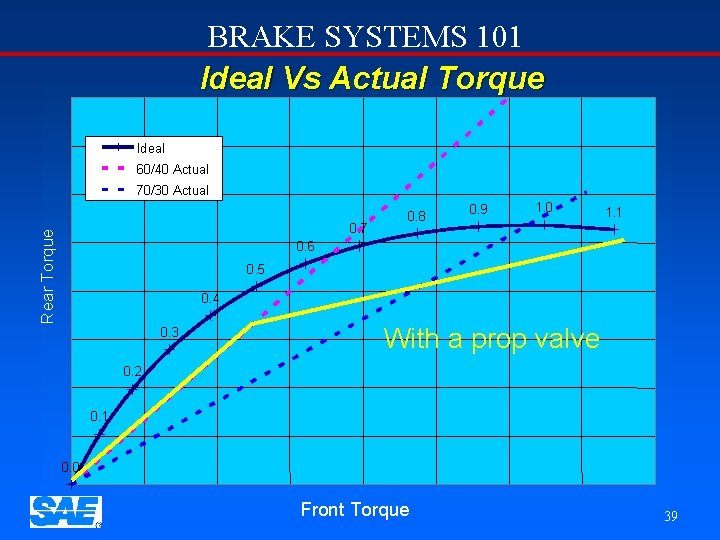 BRAKE SYSTEMS 101

Ideal Vs Actual Torque

Ideal
60/40 Actual
70/30 Actual

Rear Torque

0.0
0.1
0.2
0.3
0.4
0.5
0.6
0.7
0.8
0.9
1.0
1.1

With a prop valve

Front Torque

SAE

39